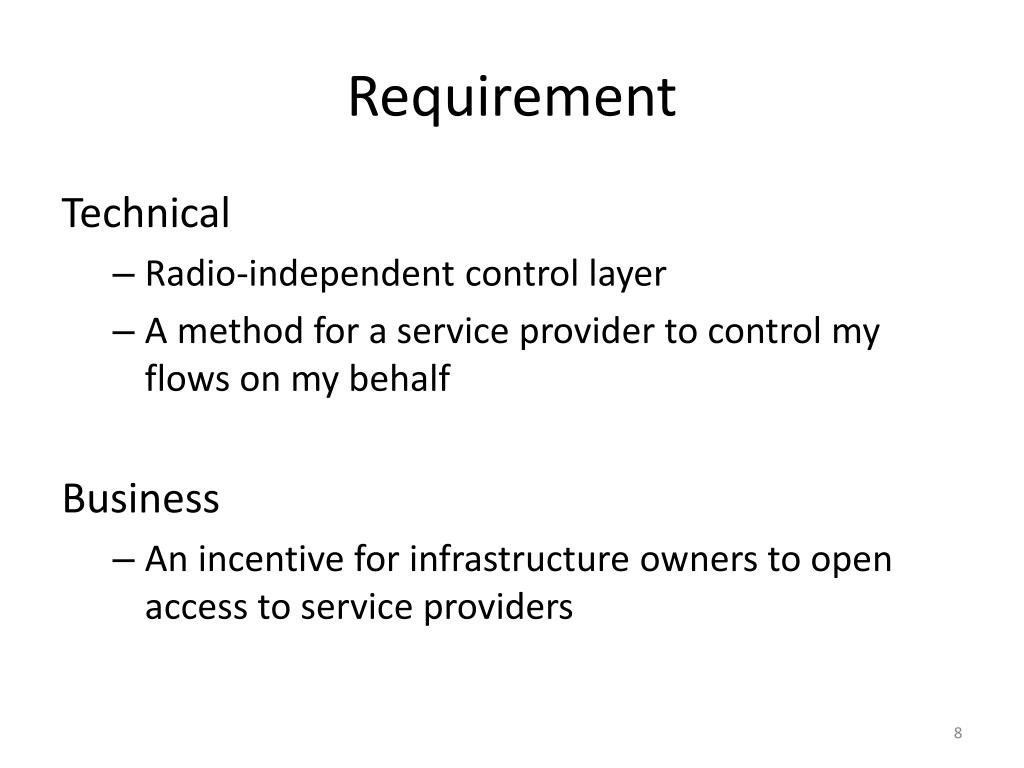 Requirement

Technical

– Radio-independent control layer

– A method for a service provider to control my flows on my behalf

Business

– An incentive for infrastructure owners to open access to service providers

8